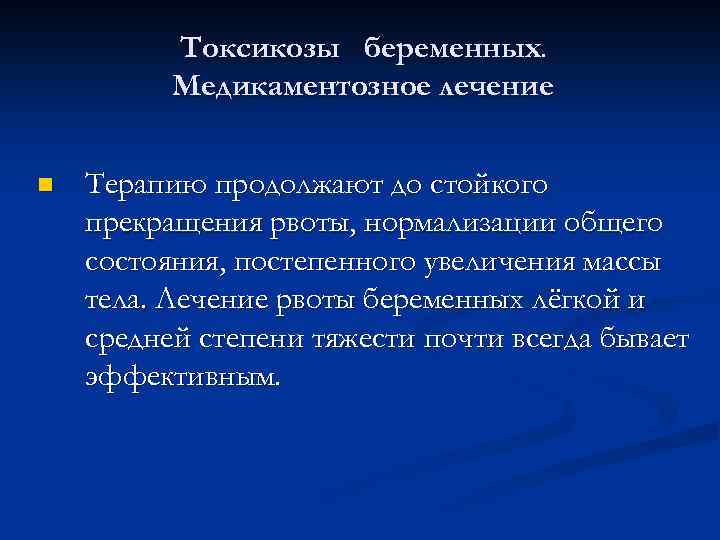 Токсикозы беременных. Медикаментозное лечение

Терапию продолжают до стойкого прекращения рвоты, нормализации общего состояния, постепенного увеличения массы тела. Лечение рвоты беременных лёгкой и средней степени тяжести почти всегда бывает эффективным.